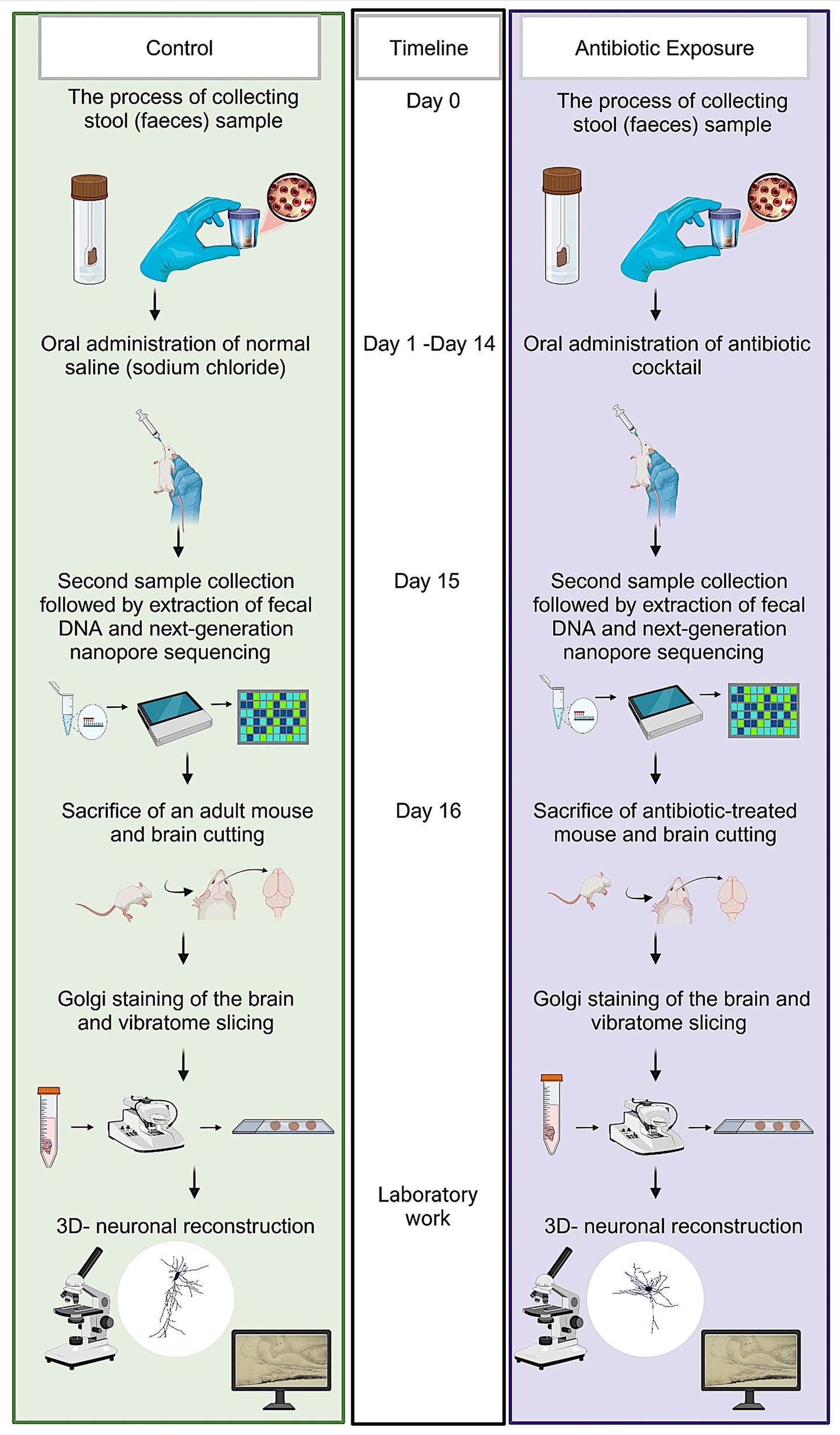 Control

The process of collecting stool (faeces) sample

Oral administration of normal saline (sodium chloride)

Second sample collection followed by extraction of fecal DNA and next-generation nanopore sequencing

Sacrifice of an adult mouse and brain cutting

Golgi staining of the brain and vibratome slicing

3D- neuronal reconstruction

Timeline

Day 0

Day 1 -Day 14

Day 15

Day 16

Laboratory work

Antibiotic Exposure

The process of collecting stool (faeces) sample

Oral administration of antibiotic cocktail

Second sample collection followed by extraction of fecal DNA and next-generation nanopore sequencing

Sacrifice of antibiotic-treated mouse and brain cutting

Golgi staining of the brain and vibratome slicing

3D- neuronal reconstruction